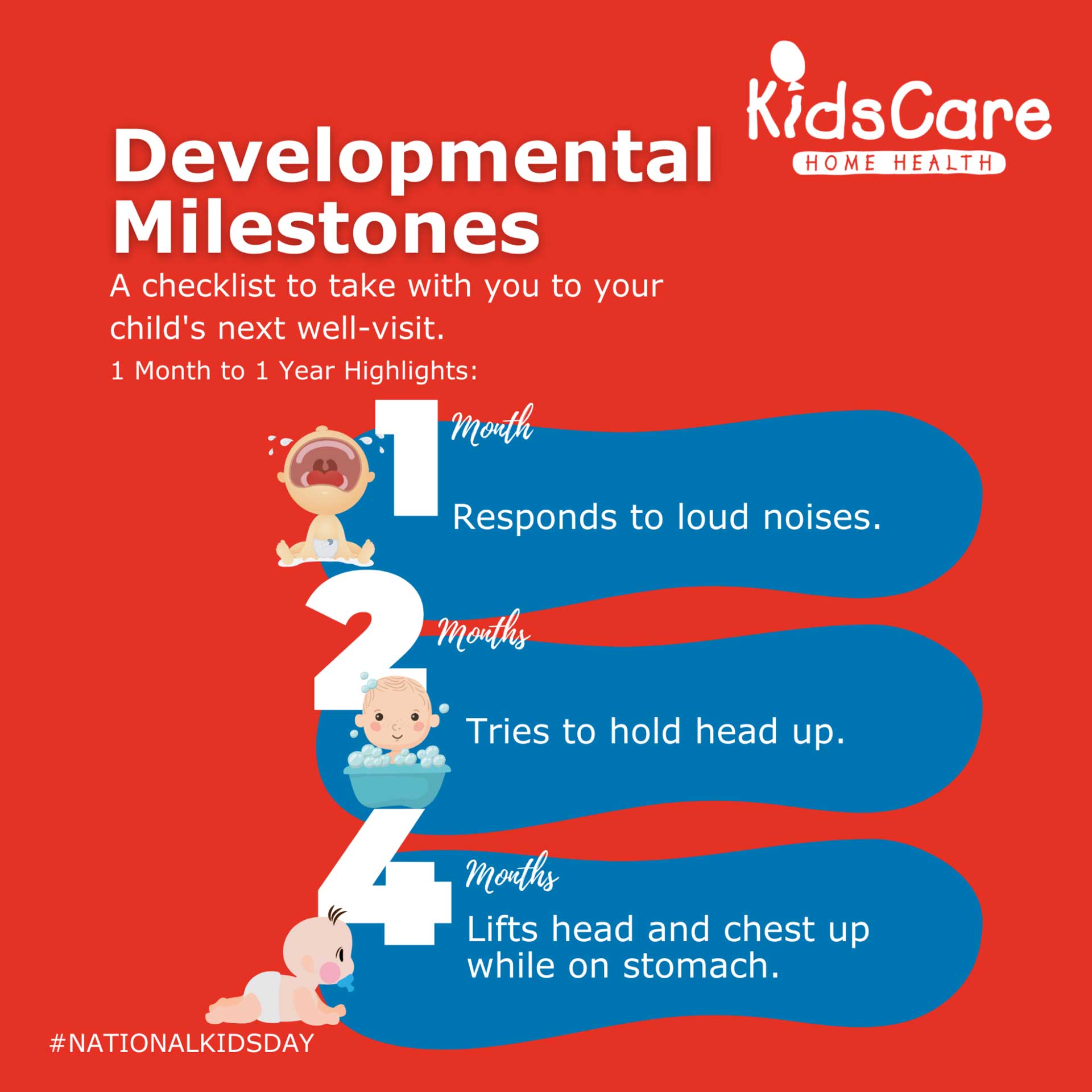 KidsCare
HOME HEALTH

Developmental Milestones

A checklist to take with you to your child's next well-visit.

1 Month to 1 Year Highlights:

1 Month
Responds to loud noises.

2 Months
Tries to hold head up.

4 Months
Lifts head and chest up while on stomach.

#NATIONALKIDSDAY